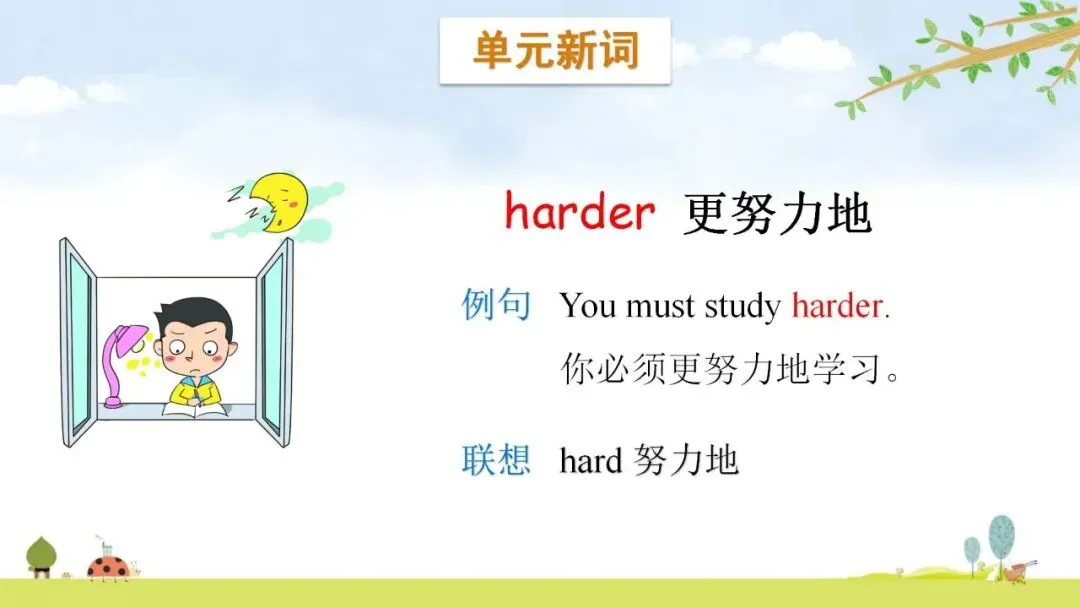 单元新词

harder 更努力地

例句 You must study harder.
你必须更努力地学习。

联想 hard 努力地